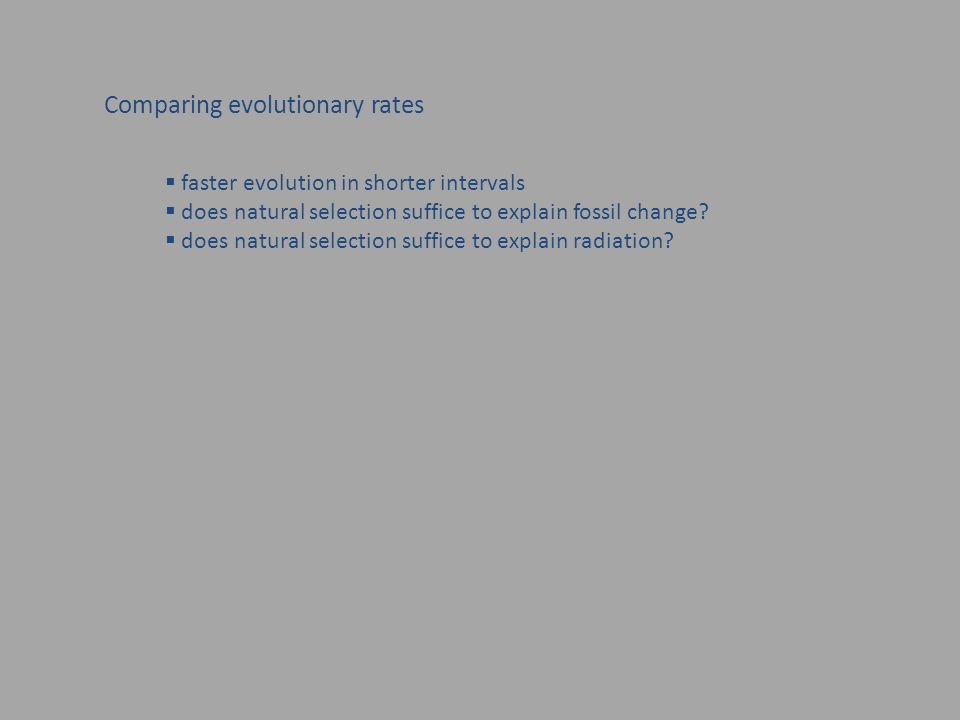 Comparing evolutionary rates

▪ faster evolution in shorter intervals
▪ does natural selection suffice to explain fossil change?
▪ does natural selection suffice to explain radiation?